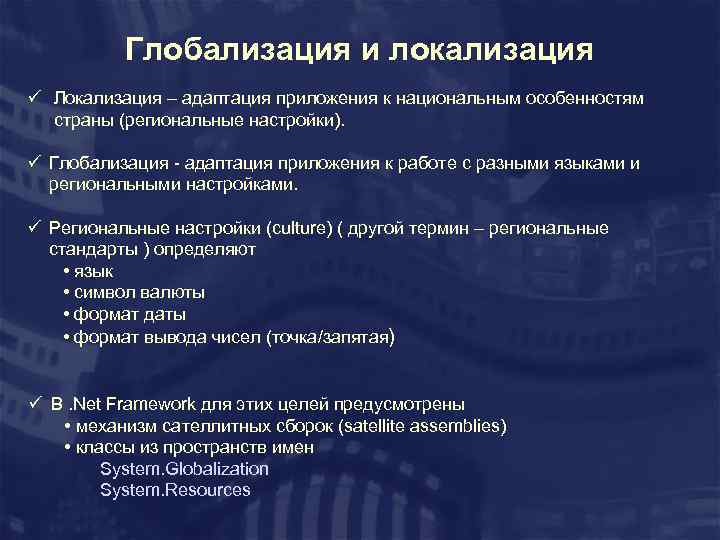 Глобализация и локализация

✓ Локализация – адаптация приложения к национальным особенностям страны (региональные настройки).

✓ Глобализация - адаптация приложения к работе с разными языками и региональными настройками.

✓ Региональные настройки (culture) ( другой термин – региональные стандарты ) определяют
• язык
• символ валюты
• формат даты
• формат вывода чисел (точка/запятая)

✓ В .Net Framework для этих целей предусмотрены
• механизм сателлитных сборок (satellite assemblies)
• классы из пространств имен
System.Globalization
System.Resources